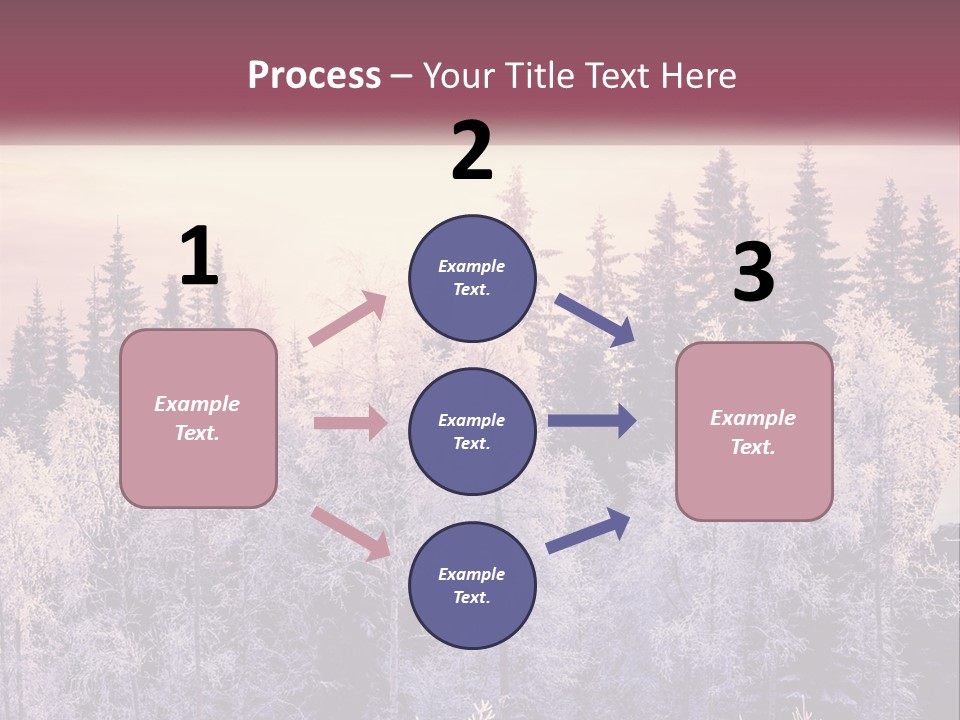 Process – Your Title Text Here

1

Example Text.

2

Example Text.

Example Text.

Example Text.

3

Example Text.